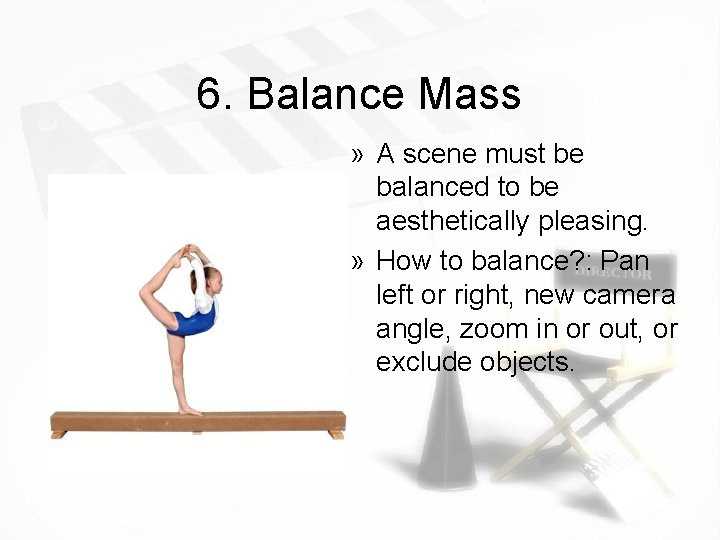 6. Balance Mass

» A scene must be balanced to be aesthetically pleasing.

» How to balance?: Pan left or right, new camera angle, zoom in or out, or exclude objects.

DIRECTOR